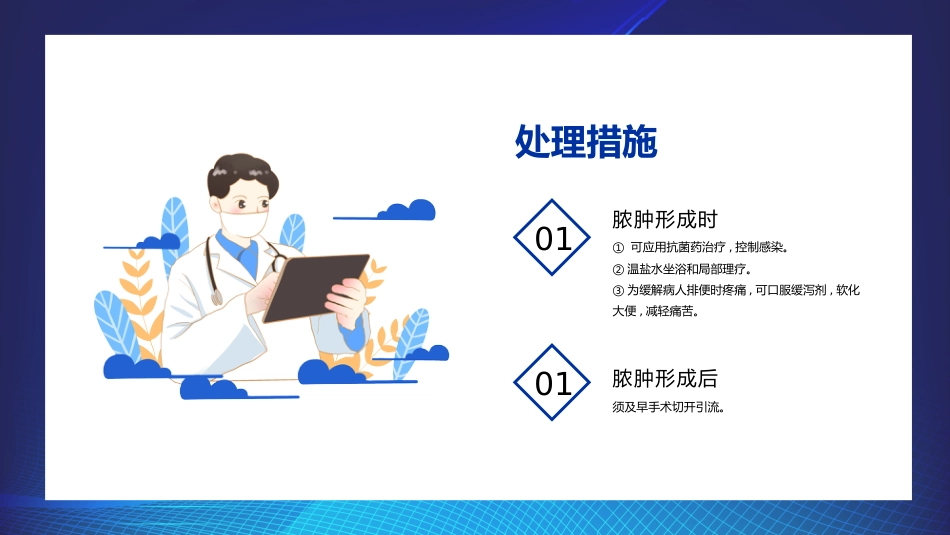 处理措施

01

脓肿形成时

① 可应用抗菌药治疗，控制感染。
② 温盐水坐浴和局部理疗。
③ 为缓解病人排便时疼痛，可口服缓泻剂，软化大便，减轻痛苦。

01

脓肿形成后

须及早手术切开引流。